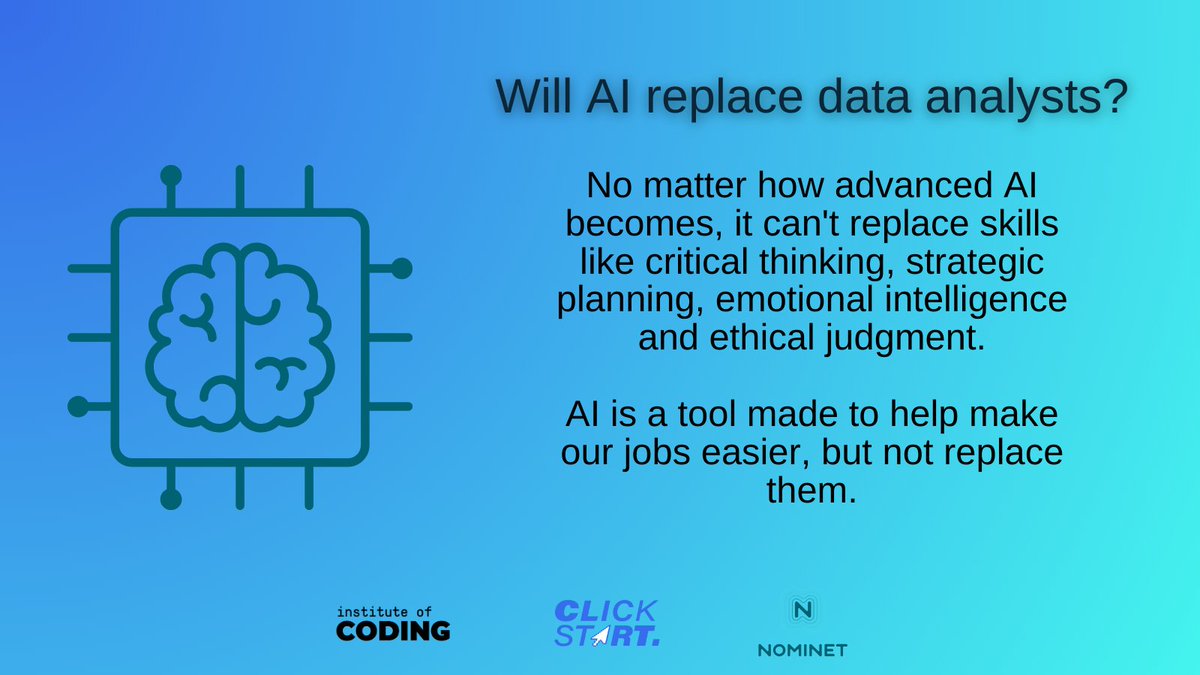 Will AI replace data analysts?

No matter how advanced AI becomes, it can't replace skills like critical thinking, strategic planning, emotional intelligence and ethical judgment.

AI is a tool made to help make our jobs easier, but not replace them.

institute of CODING

CLICK START.

N NOMINET